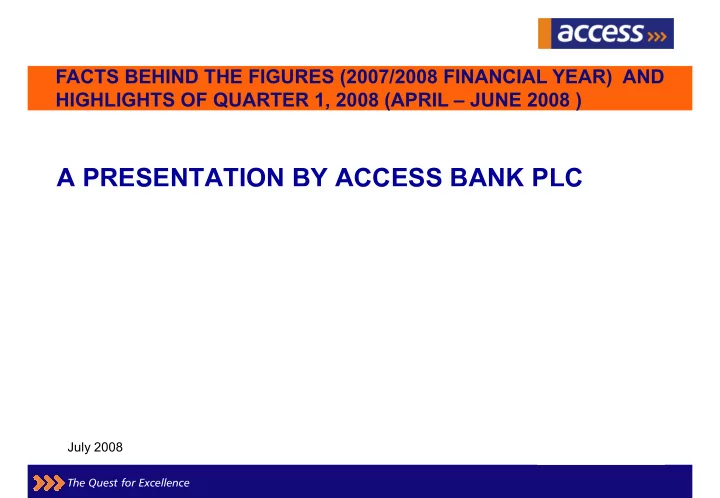 access

FACTS BEHIND THE FIGURES (2007/2008 FINANCIAL YEAR) AND HIGHLIGHTS OF QUARTER 1, 2008 (APRIL – JUNE 2008 )

A PRESENTATION BY ACCESS BANK PLC

July 2008

The Quest for Excellence